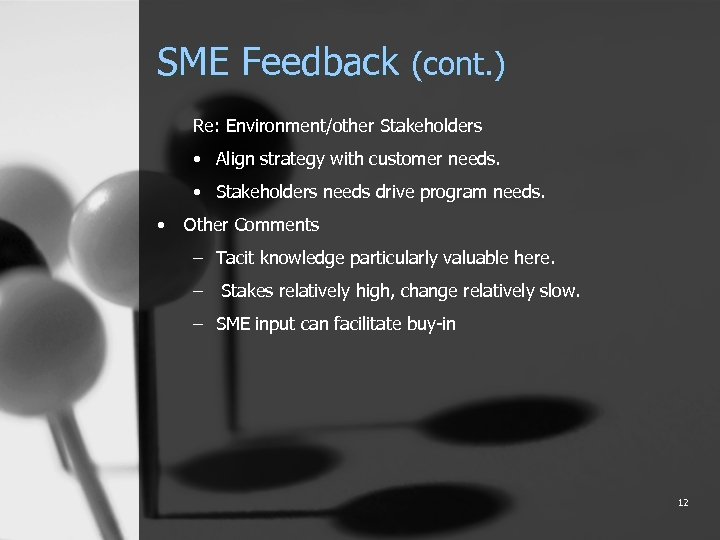 SME Feedback (cont.)

Re: Environment/other Stakeholders

• Align strategy with customer needs.

• Stakeholders needs drive program needs.

• Other Comments

– Tacit knowledge particularly valuable here.

– Stakes relatively high, change relatively slow.

– SME input can facilitate buy-in

12